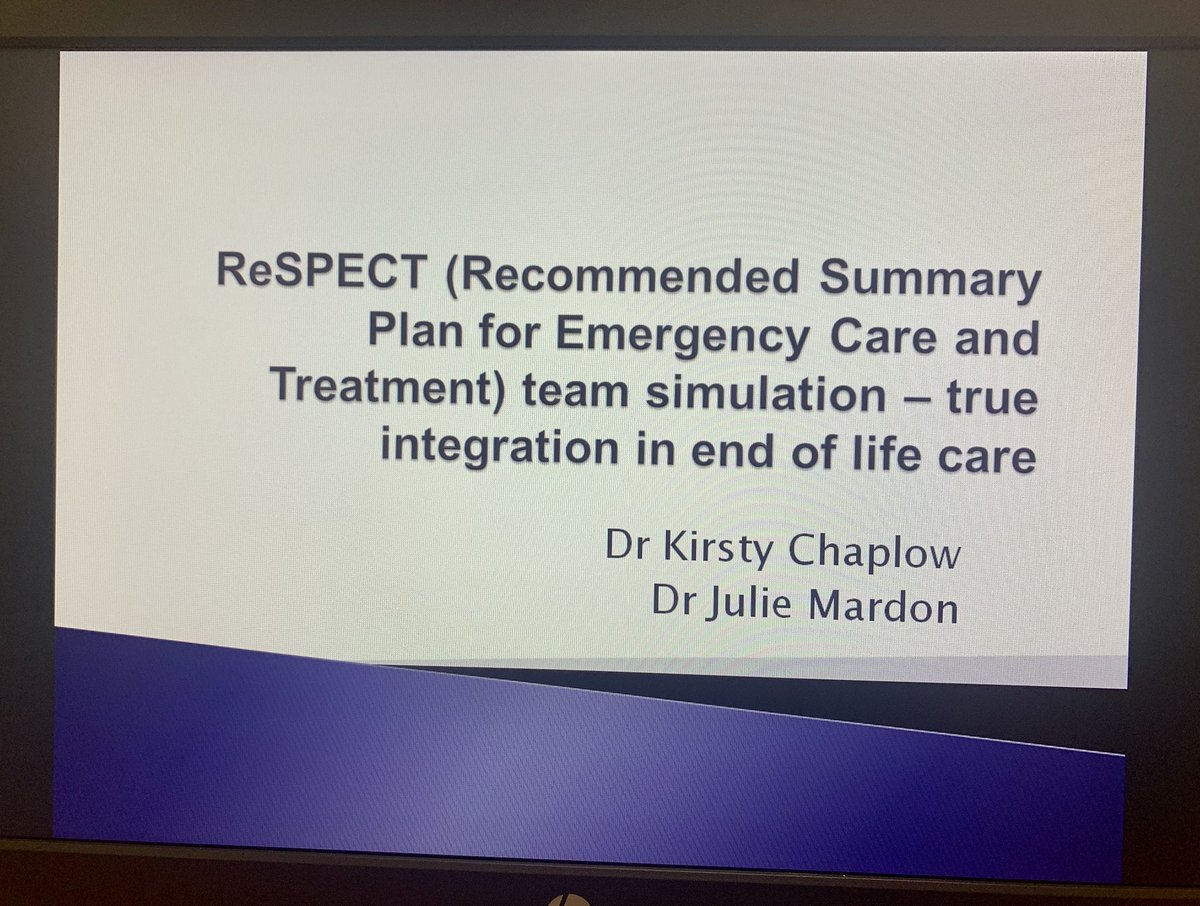 ReSPECT (Recommended Summary Plan for Emergency Care and Treatment) team simulation – true integration in end of life care

Dr Kirsty Chaplow
Dr Julie Mardon